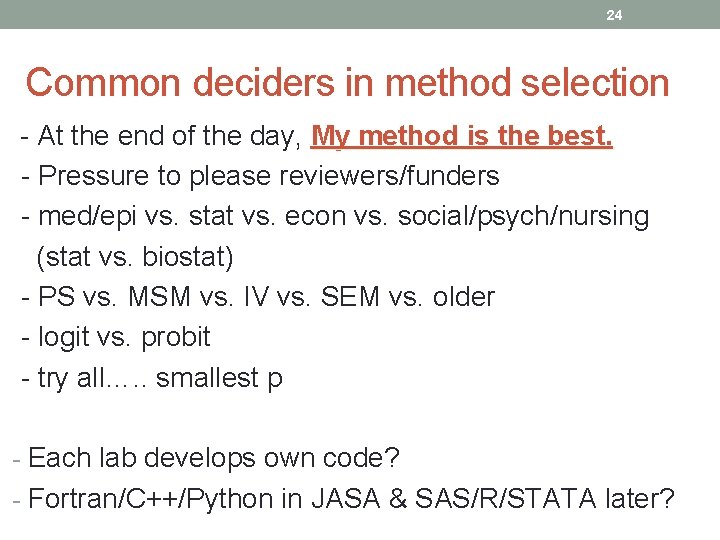 24

Common deciders in method selection

- At the end of the day, My method is the best.
- Pressure to please reviewers/funders
- med/epi vs. stat vs. econ vs. social/psych/nursing (stat vs. biostat)
- PS vs. MSM vs. IV vs. SEM vs. older
- logit vs. probit
- try all….. smallest p

- Each lab develops own code?
- Fortran/C++/Python in JASA & SAS/R/STATA later?